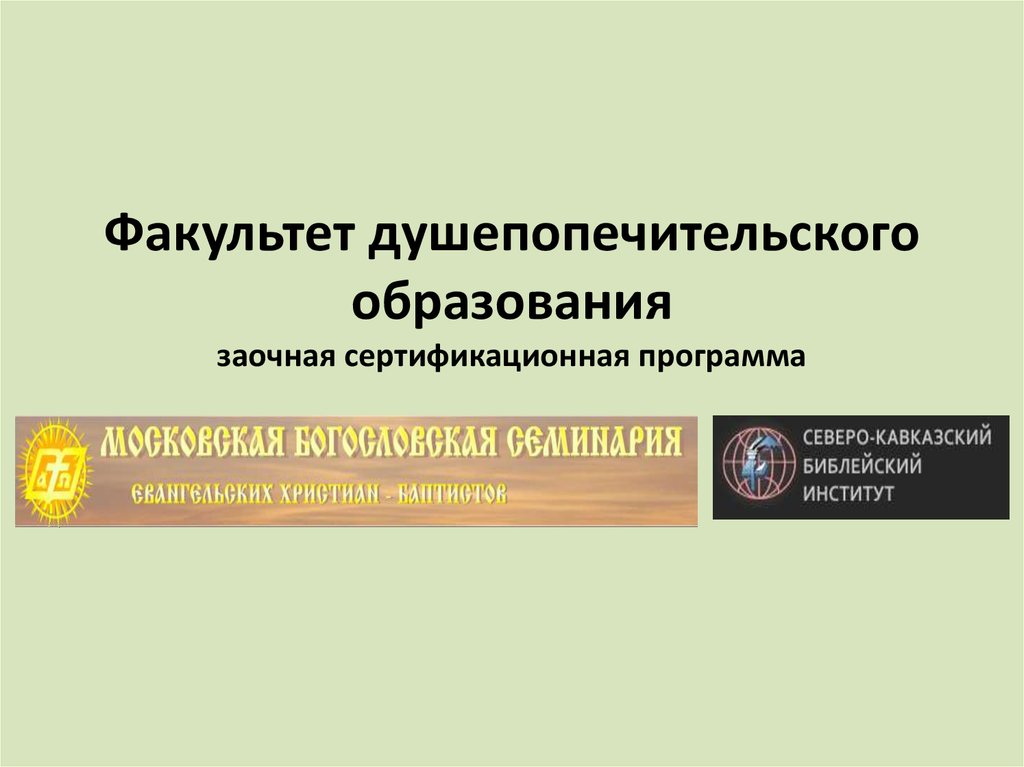 Факультет душепопечительского образования
заочная сертификационная программа

МОСКОВСКАЯ БОГОСЛОВСКАЯ СЕМИНАРИЯ
ЕВАНГЕЛЬСКИХ ХРИСТИАН - БАПТИСТОВ

СЕВЕРО-КАВКАЗСКИЙ БИБЛЕЙСКИЙ ИНСТИТУТ